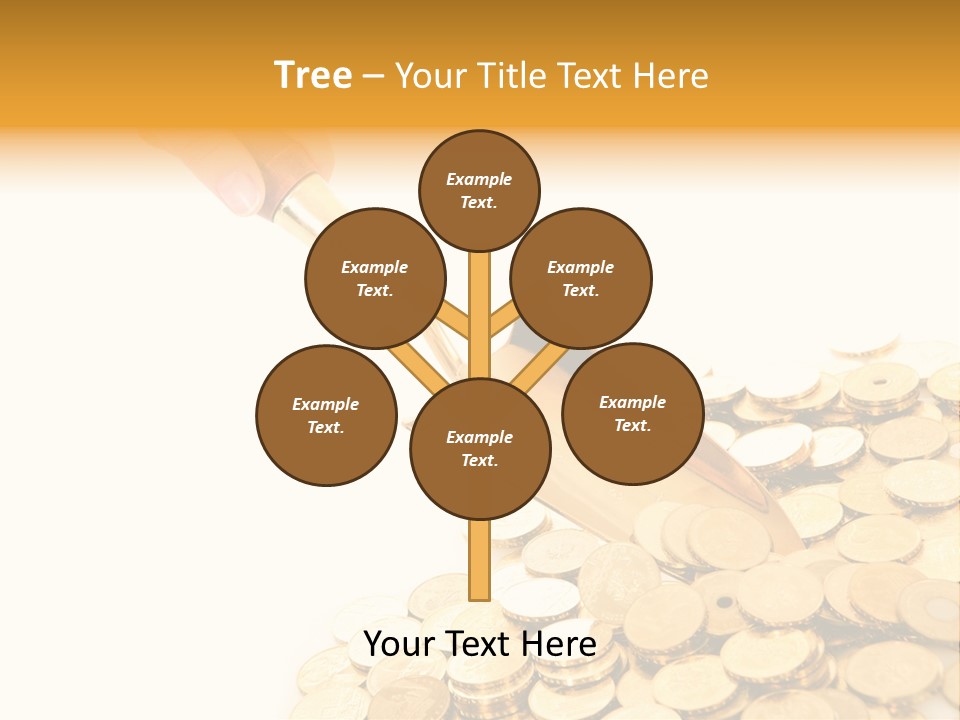 Tree – Your Title Text Here

Example Text.

Example Text.

Example Text.

Example Text.

Example Text.

Example Text.

Your Text Here